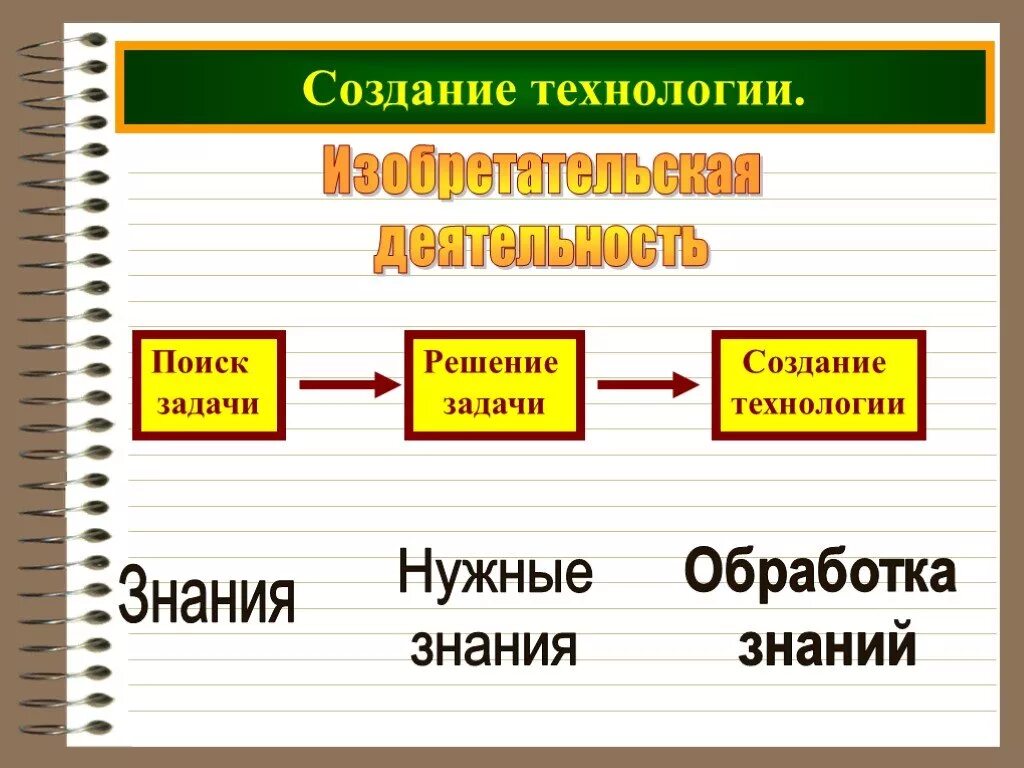 Создание технологии.

Изобретательская деятельность

Поиск задачи

Решение задачи

Создание технологии

Знания

Нужные знания

Обработка знаний